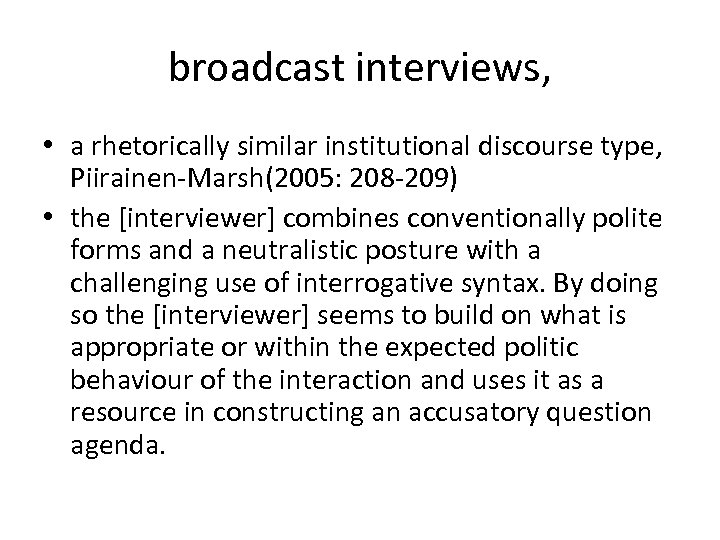 broadcast interviews,

• a rhetorically similar institutional discourse type, Piirainen-Marsh(2005: 208-209)
• the [interviewer] combines conventionally polite forms and a neutralistic posture with a challenging use of interrogative syntax. By doing so the [interviewer] seems to build on what is appropriate or within the expected politic behaviour of the interaction and uses it as a resource in constructing an accusatory question agenda.